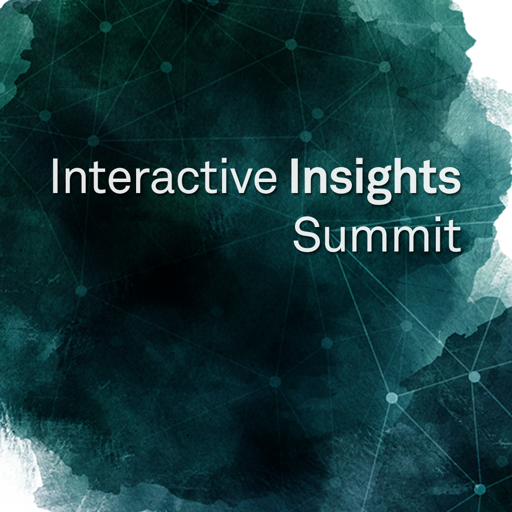 Interactive Insights
Summit